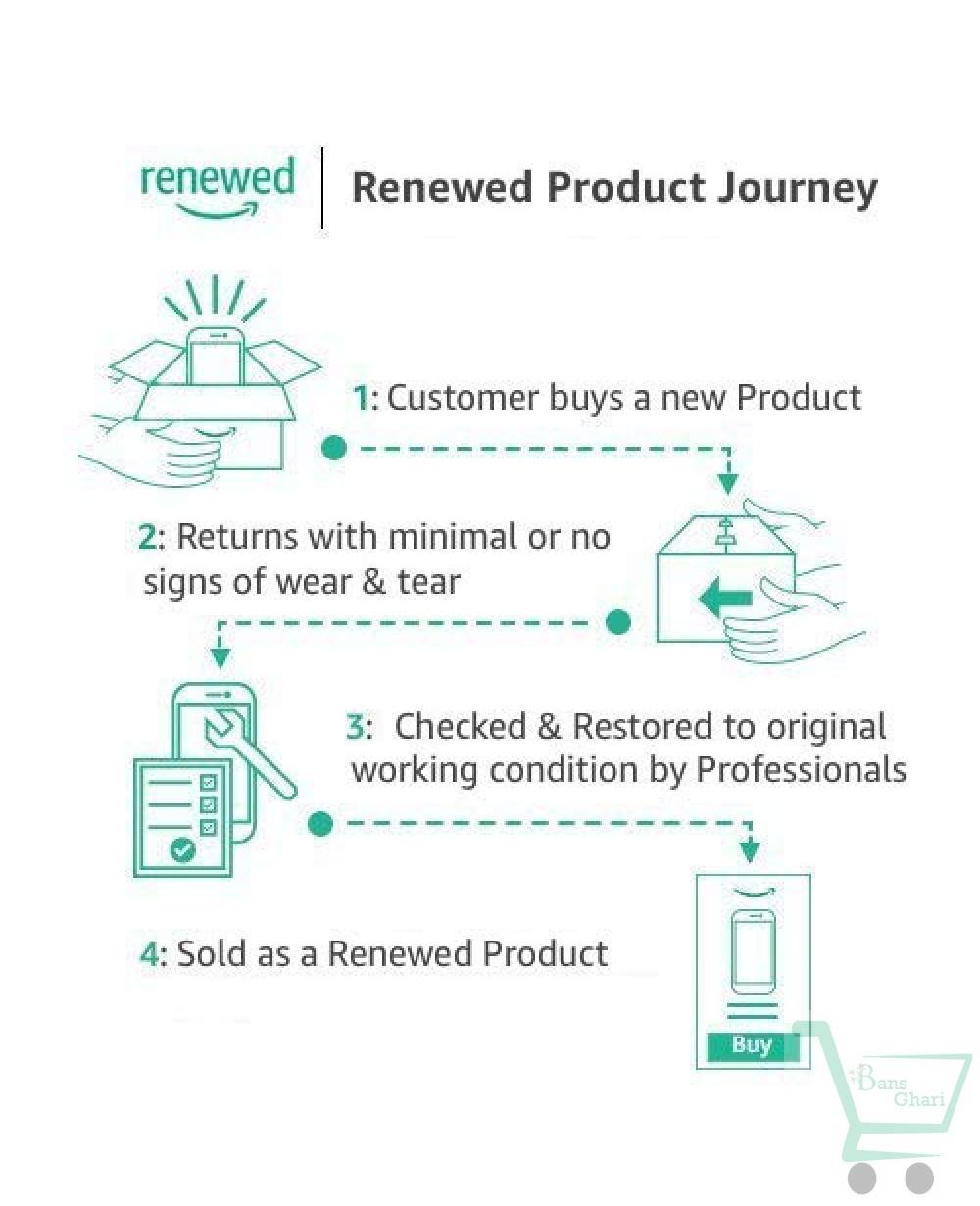 renewed

Renewed Product Journey

1: Customer buys a new Product

2: Returns with minimal or no signs of wear & tear

3: Checked & Restored to original working condition by Professionals

4: Sold as a Renewed Product

Buy

Bans Ghari